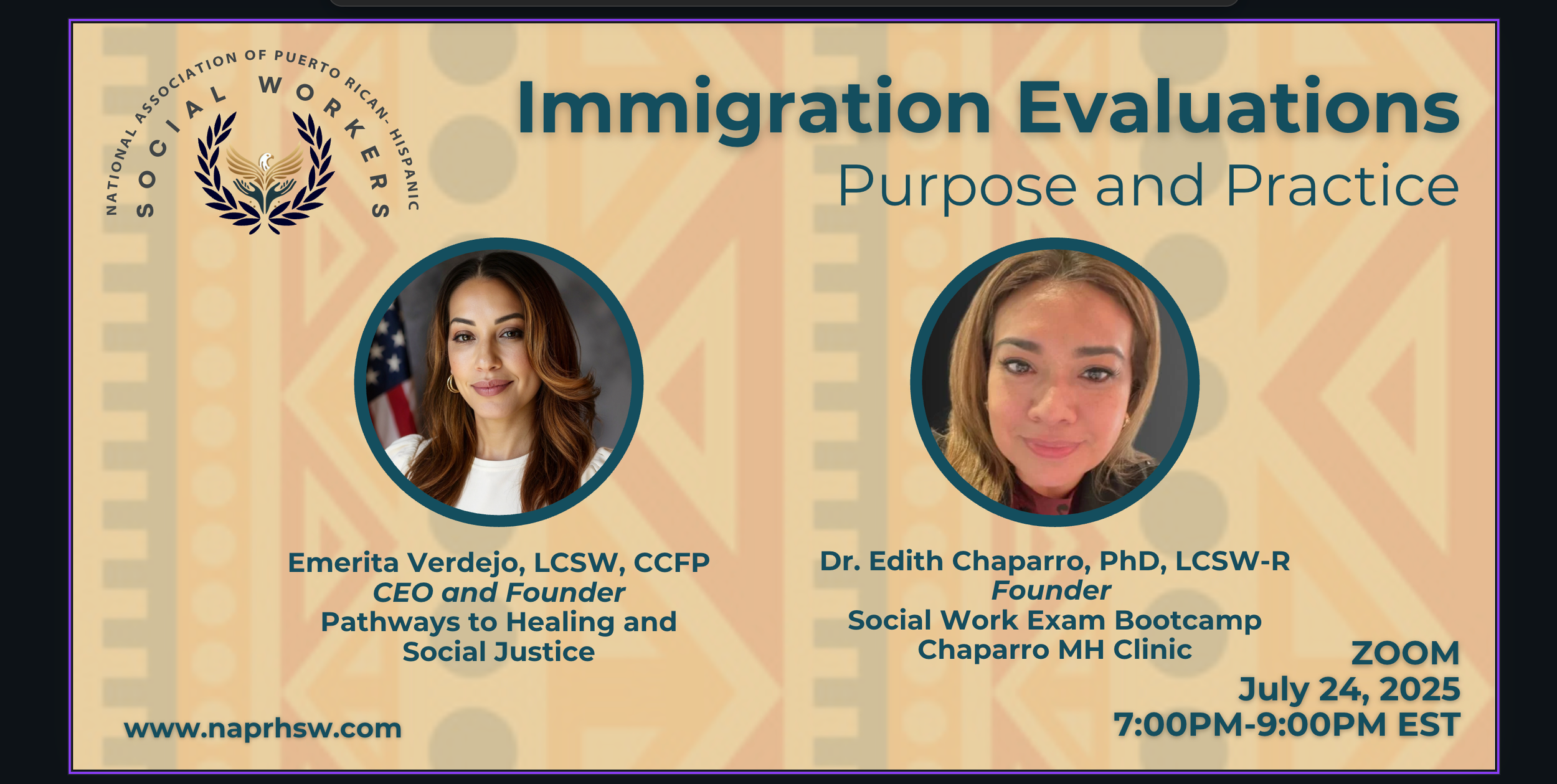 NATIONAL ASSOCIATION OF PUERTO RICAN-HISPANIC
SOCIAL WORKERS

Immigration Evaluations
Purpose and Practice

Emerita Verdejo, LCSW, CCFP
CEO and Founder
Pathways to Healing and Social Justice

Dr. Edith Chaparro, PhD, LCSW-R
Founder
Social Work Exam Bootcamp
Chaparro MH Clinic

ZOOM
July 24, 2025
7:00PM-9:00PM EST

www.naprhsw.com